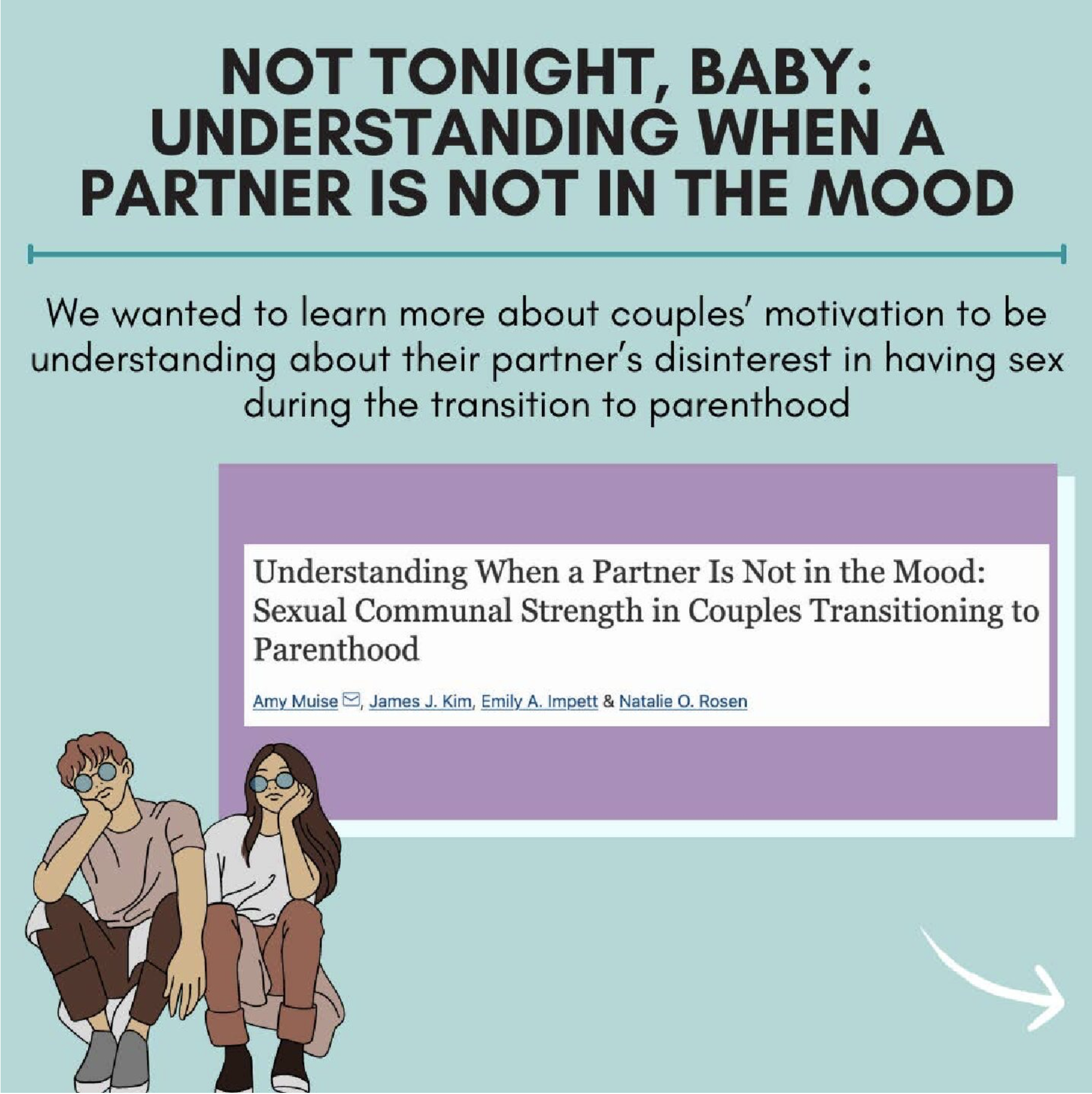 NOT TONIGHT, BABY: UNDERSTANDING WHEN A PARTNER IS NOT IN THE MOOD

We wanted to learn more about couples' motivation to be understanding about their partner's disinterest in having sex during the transition to parenthood

Understanding When a Partner Is Not in the Mood: Sexual Communal Strength in Couples Transitioning to Parenthood

Amy Muise, James J. Kim, Emily A. Impett & Natalie O. Rosen